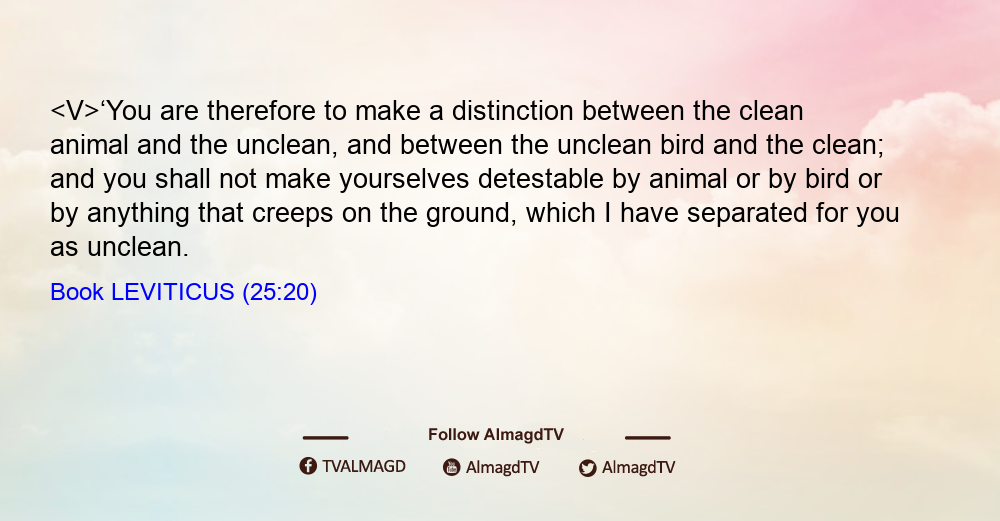 <V>‘You are therefore to make a distinction between the clean animal and the unclean, and between the unclean bird and the clean; and you shall not make yourselves detestable by animal or by bird or by anything that creeps on the ground, which I have separated for you as unclean.

Book LEVITICUS (25:20)

Follow AlmagdTV

TVALMAGD AlmagdTV AlmagdTV